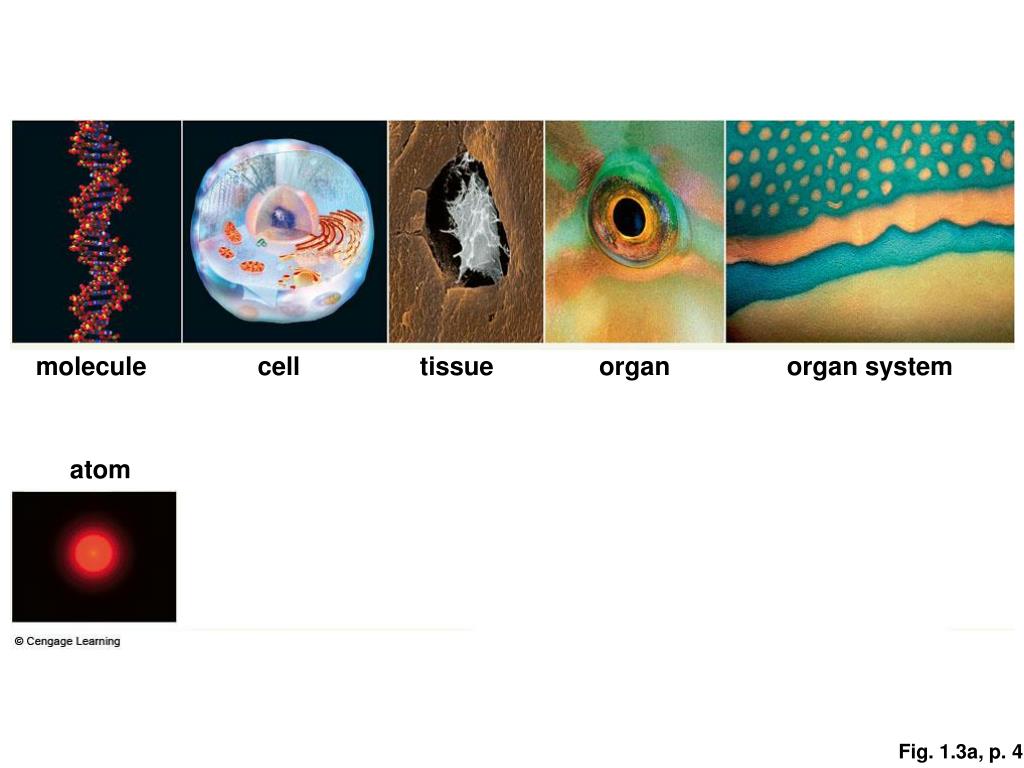 molecule cell tissue organ organ system

atom

© Cengage Learning

Fig. 1.3a, p. 4